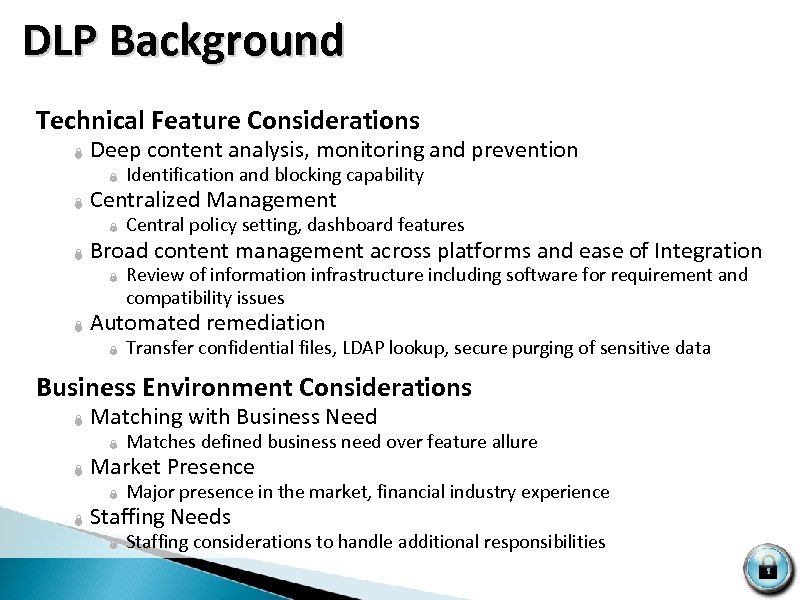 DLP Background

Technical Feature Considerations

Deep content analysis, monitoring and prevention

Identification and blocking capability

Centralized Management

Central policy setting, dashboard features

Broad content management across platforms and ease of Integration

Review of information infrastructure including software for requirement and compatibility issues

Automated remediation

Transfer confidential files, LDAP lookup, secure purging of sensitive data

Business Environment Considerations

Matching with Business Need

Matches defined business need over feature allure

Market Presence

Major presence in the market, financial industry experience

Staffing Needs

Staffing considerations to handle additional responsibilities